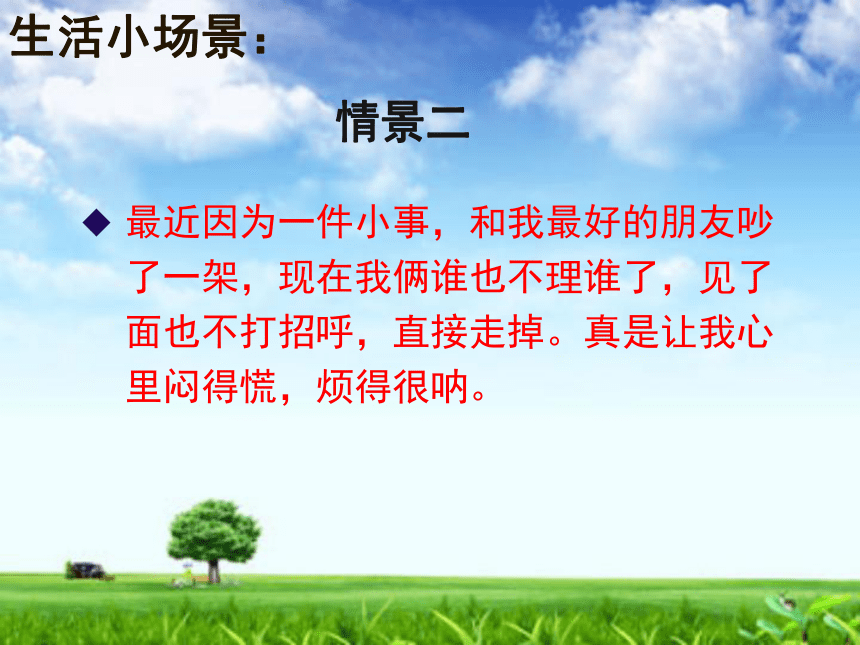 生活小场景：

情景二

◆ 最近因为一件小事，和我最好的朋友吵了一架，现在我俩谁也不理谁了，见了面也不打招呼，直接走掉。真是让我心里闷得慌，烦得很呐。